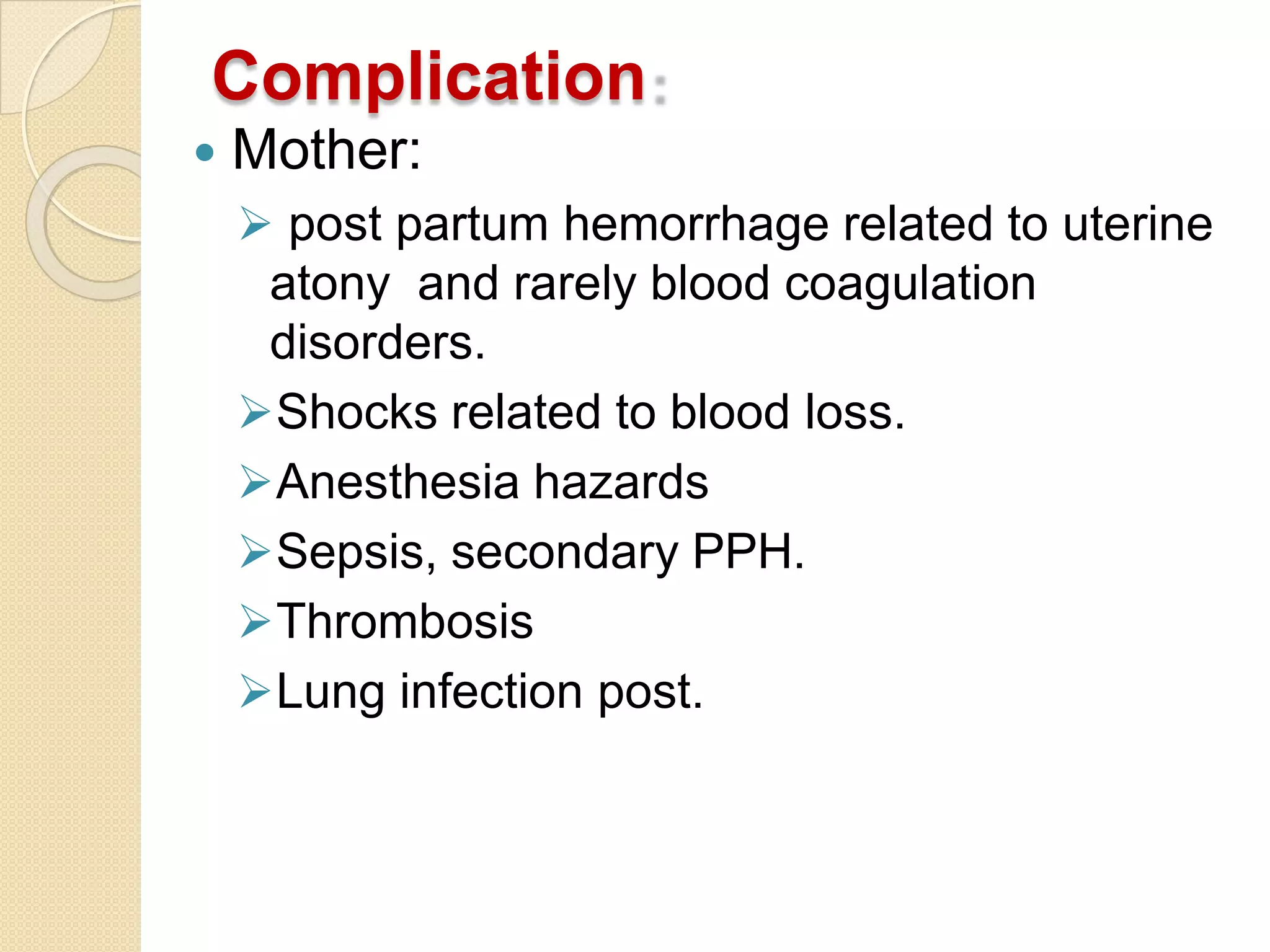 Complication:

• Mother:

➢ post partum hemorrhage related to uterine atony and rarely blood coagulation disorders.

➢ Shocks related to blood loss.

➢ Anesthesia hazards

➢ Sepsis, secondary PPH.

➢ Thrombosis

➢ Lung infection post.